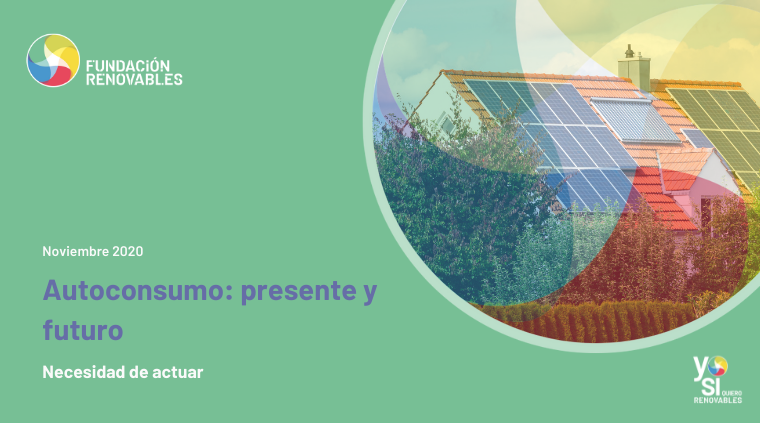 FUNDACIÓN RENOVABLES

Noviembre 2020

Autoconsumo: presente y futuro

Necesidad de actuar

yo SI QUIERO RENOVABLES